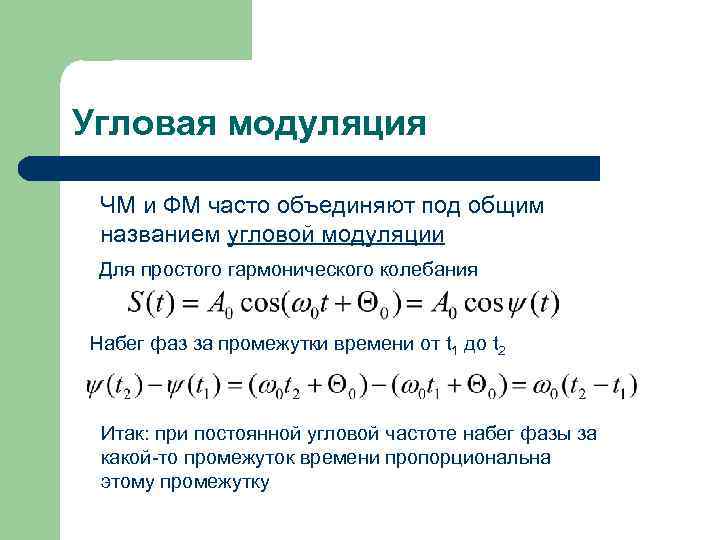 Угловая модуляция

ЧМ и ФМ часто объединяют под общим названием угловой модуляции

Для простого гармонического колебания

$S(t) = A_0 \cos(\omega_0 t + \Theta_0) = A_0 \cos\psi(t)$

Набег фаз за промежутки времени от $t_1$ до $t_2$

$\psi(t_2) - \psi(t_1) = (\omega_0 t_2 + \Theta_0) - (\omega_0 t_1 + \Theta_0) = \omega_0(t_2 - t_1)$

Итак: при постоянной угловой частоте набег фазы за какой-то промежуток времени пропорциональна этому промежутку